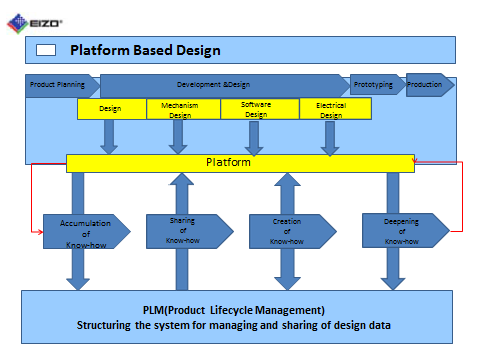 EIZO

Platform Based Design

Product Planning

Development &Design

Prototyping

Production

Design

Mechanism Design

Software Design

Electrical Design

Platform

Accumulation of Know-how

Sharing of Know-how

Creation of Know-how

Deepening of Know-how

PLM(Product Lifecycle Management)
Structuring the system for managing and sharing of design data